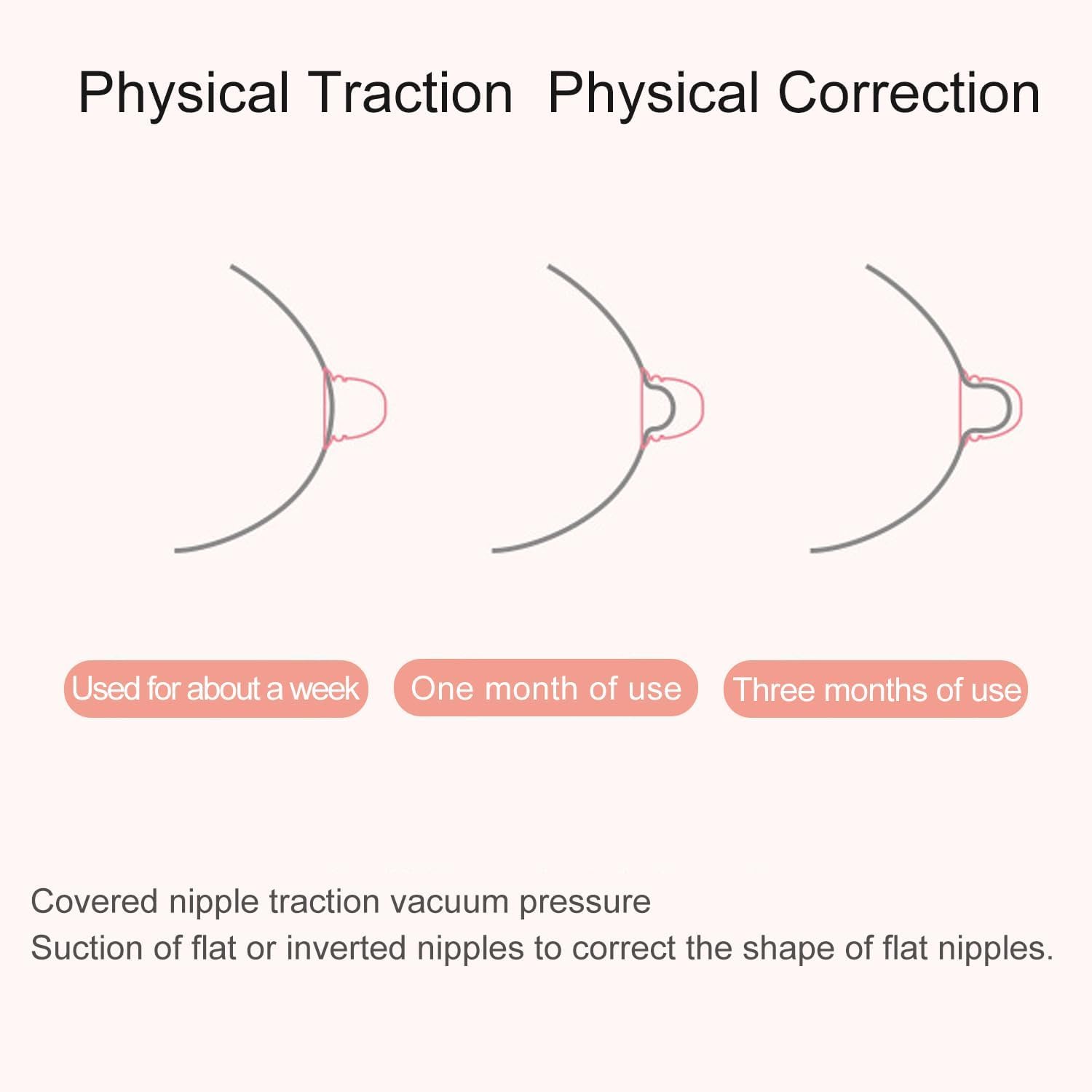 Physical Traction  Physical Correction

Used for about a week

One month of use

Three months of use

Covered nipple traction vacuum pressure
Suction of flat or inverted nipples to correct the shape of flat nipples.